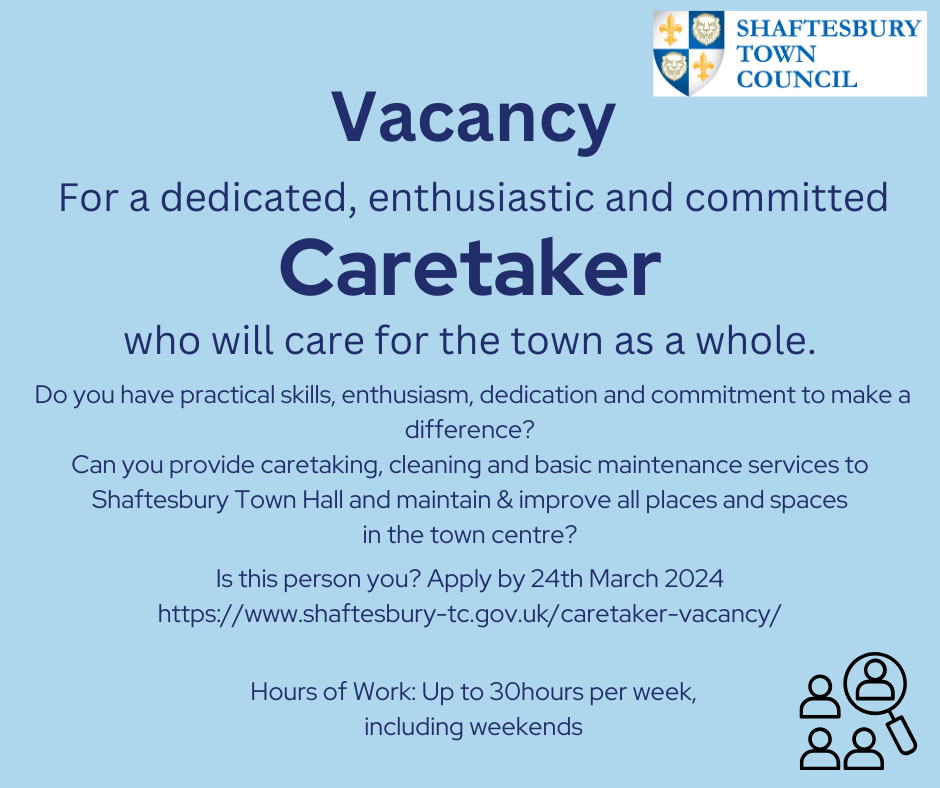 SHAFTESBURY TOWN COUNCIL

Vacancy

For a dedicated, enthusiastic and committed

Caretaker

who will care for the town as a whole.

Do you have practical skills, enthusiasm, dedication and commitment to make a difference?
Can you provide caretaking, cleaning and basic maintenance services to Shaftesbury Town Hall and maintain & improve all places and spaces in the town centre?

Is this person you? Apply by 24th March 2024
https://www.shaftesbury-tc.gov.uk/caretaker-vacancy/

Hours of Work: Up to 30hours per week, including weekends